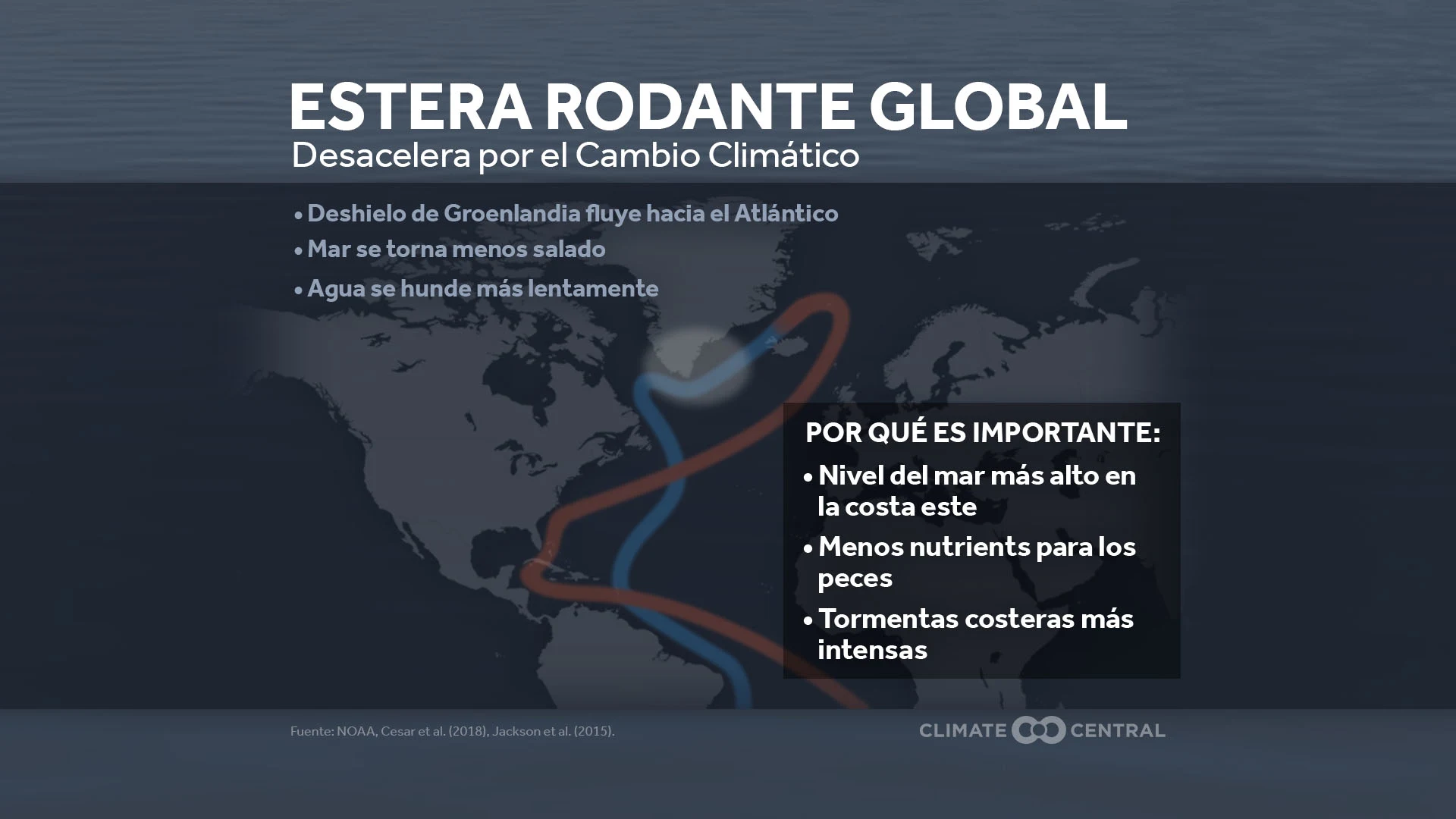 ESTERA RODANTE GLOBAL
Desacelera por el Cambio Climático

• Deshielo de Groenlandia fluye hacia el Atlántico
• Mar se torna menos salado
• Agua se hunde más lentamente

POR QUÉ ES IMPORTANTE:
• Nivel del mar más alto en la costa este
• Menos nutrients para los peces
• Tormentas costeras más intensas

Fuente: NOAA, Cesar et al. (2018), Jackson et al. (2015).

CLIMATE CENTRAL